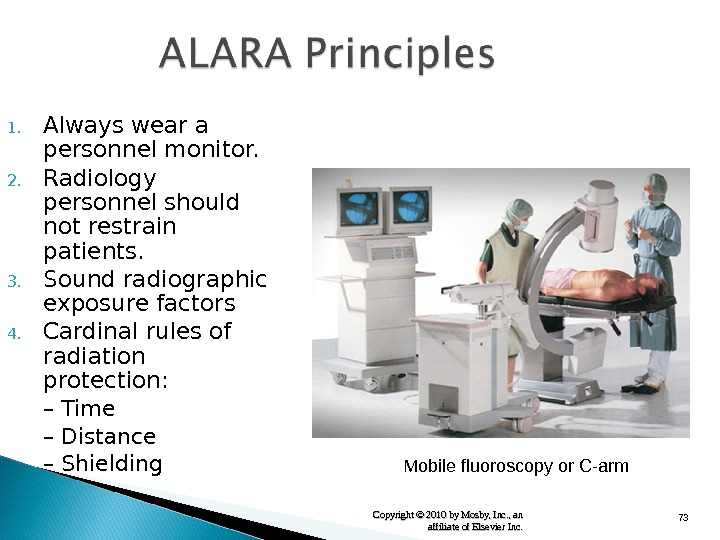 ALARA Principles

1. Always wear a personnel monitor.
2. Radiology personnel should not restrain patients.
3. Sound radiographic exposure factors
4. Cardinal rules of radiation protection:
– Time
– Distance
– Shielding

Mobile fluoroscopy or C-arm

Copyright © 2010 by Mosby, Inc., an affiliate of Elsevier Inc.

73